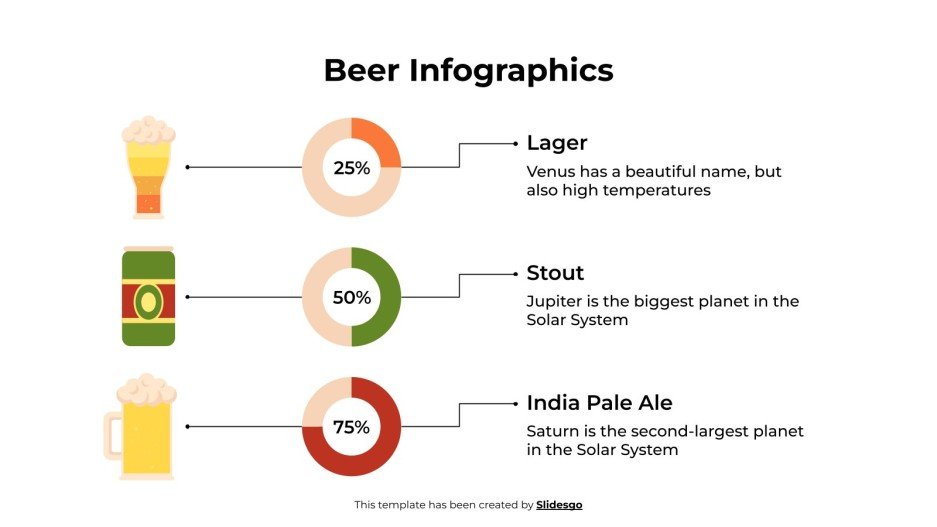 Beer Infographics

25%

Lager

Venus has a beautiful name, but also high temperatures

50%

Stout

Jupiter is the biggest planet in the Solar System

75%

India Pale Ale

Saturn is the second-largest planet in the Solar System

This template has been created by Slidesgo